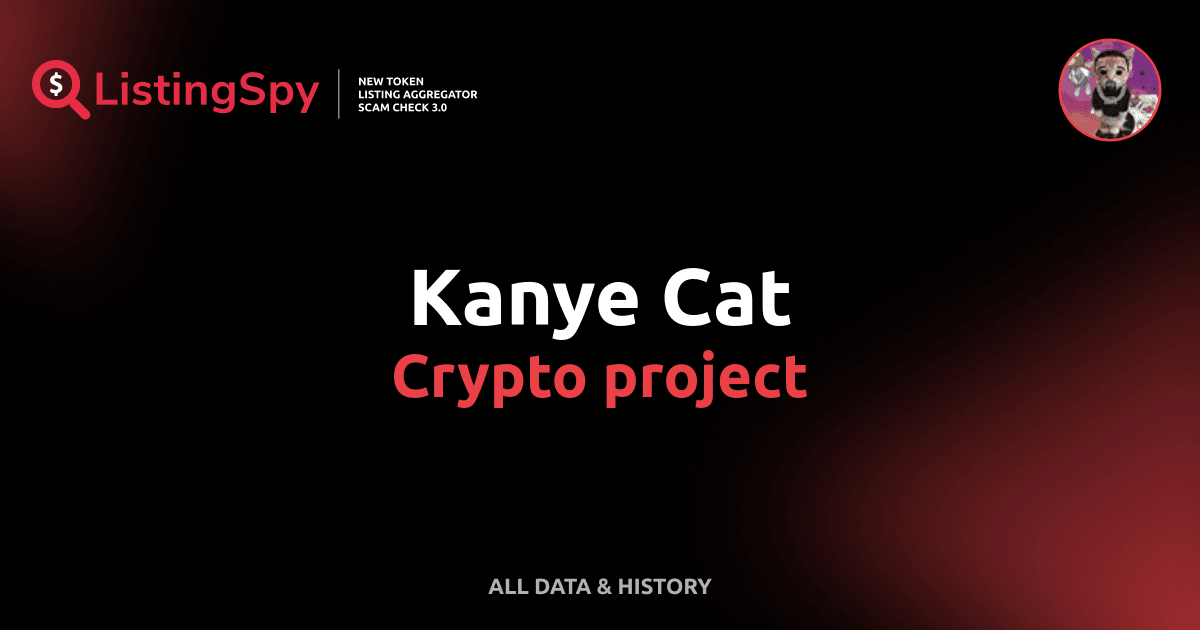 $ ListingSpy

NEW TOKEN
LISTING AGGREGATOR
SCAM CHECK 3.0

Kanye Cat
Crypto project

ALL DATA & HISTORY